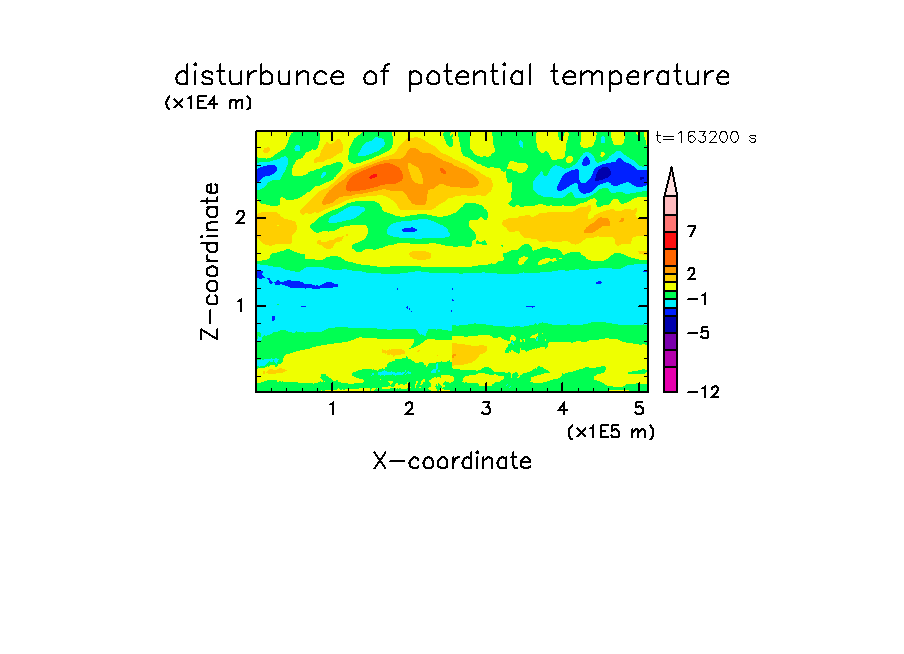 disturbunce of potential temperature

(x1E4 m)

t=163200 s

Z-coordinate

2

1

7

2

−1

−5

−12

1 2 3 4 5

(x1E5 m)

X-coordinate